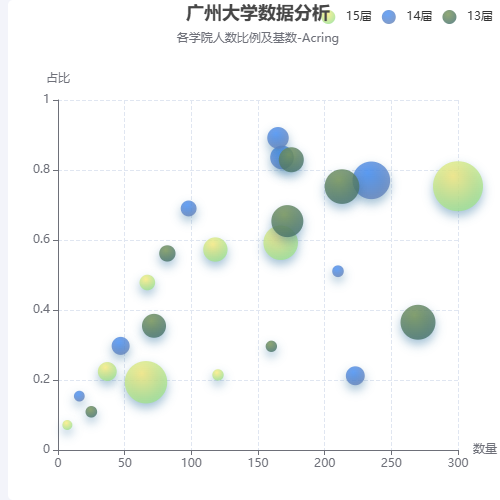 广州大学数据分析

15届 14届 13届

各学院人数比例及基数-Acring

占比

1
0.8
0.6
0.4
0.2
0

0 50 100 150 200 250 300

数量